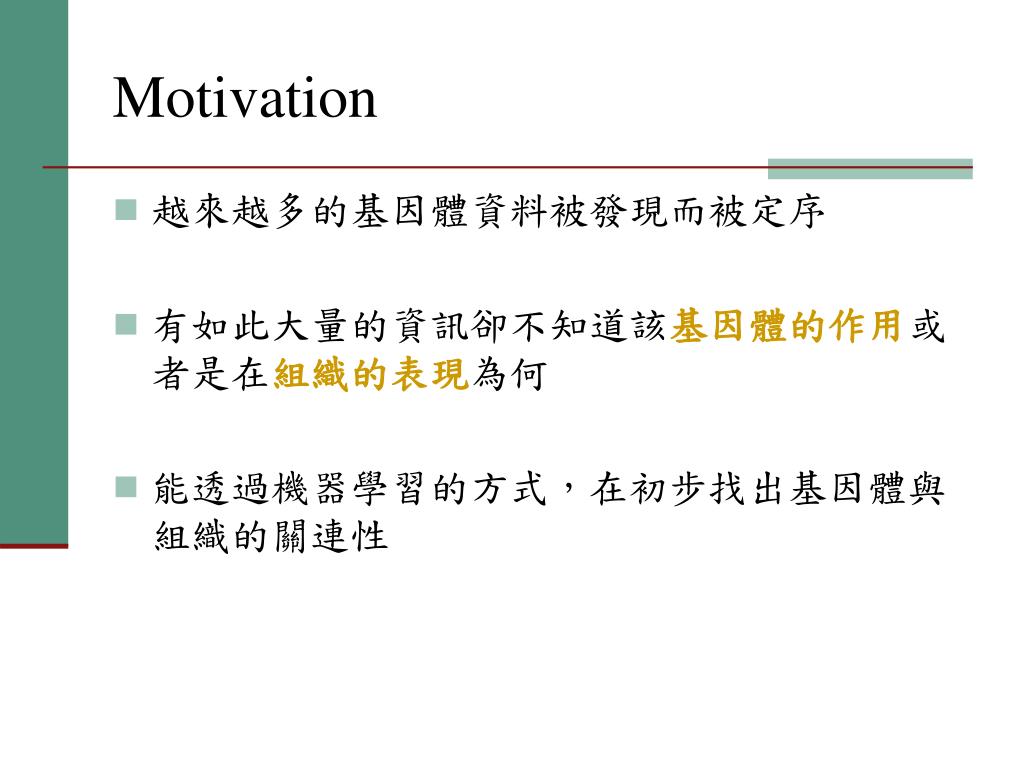 Motivation

越來越多的基因體資料被發現而被定序

有如此大量的資訊卻不知道該基因體的作用或者是在組織的表現為何

能透過機器學習的方式，在初步找出基因體與組織的關連性